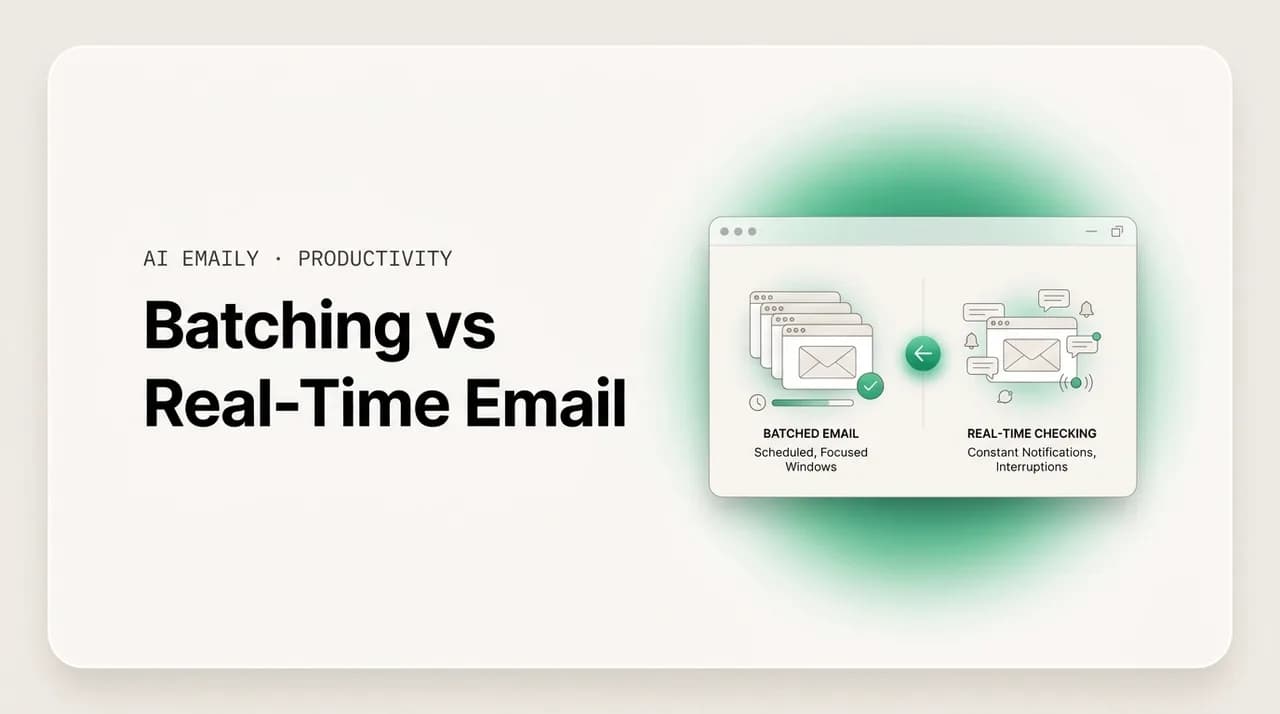 AI EMAILY · PRODUCTIVITY

Batching vs Real-Time Email

BATCHED EMAIL
Scheduled, Focused Windows

REAL-TIME CHECKING
Constant Notifications, Interruptions